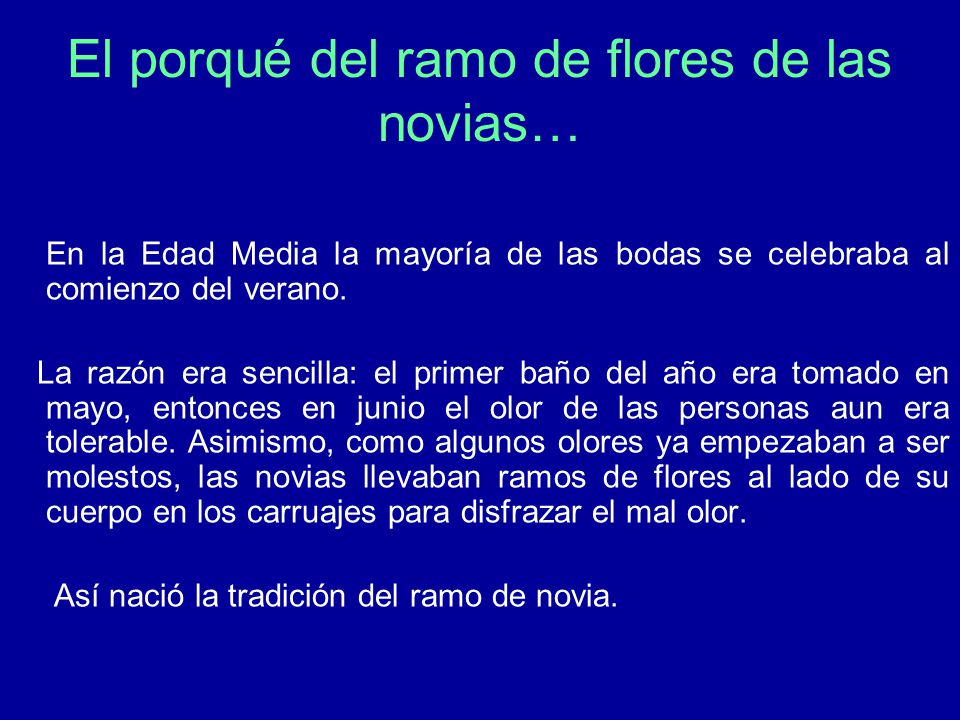 El porqué del ramo de flores de las novias…

En la Edad Media la mayoría de las bodas se celebraba al comienzo del verano.

La razón era sencilla: el primer baño del año era tomado en mayo, entonces en junio el olor de las personas aun era tolerable. Asimismo, como algunos olores ya empezaban a ser molestos, las novias llevaban ramos de flores al lado de su cuerpo en los carruajes para disfrazar el mal olor.

Así nació la tradición del ramo de novia.